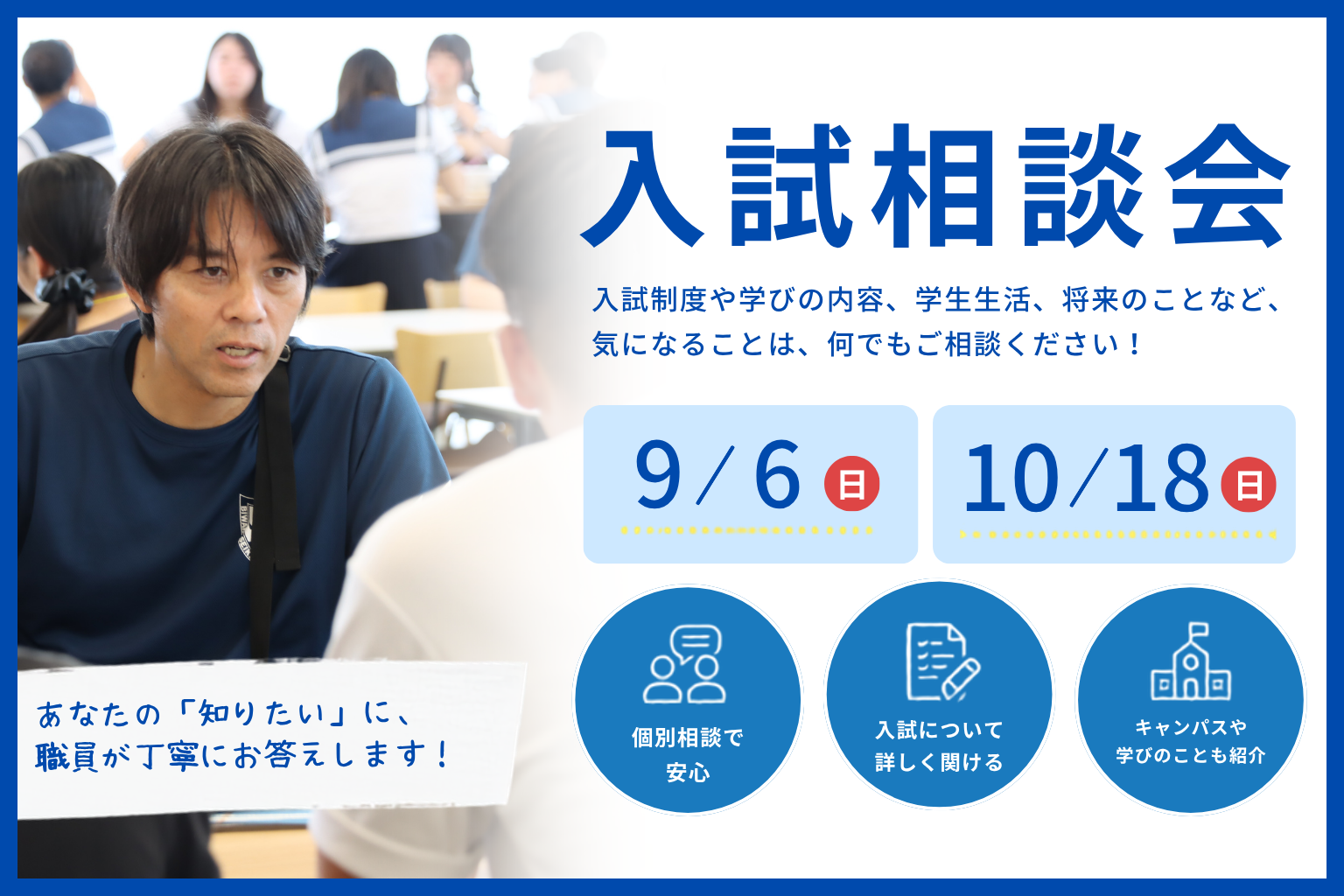 入試相談会

入試制度や学びの内容、学生生活、将来のことなど、気になることは、何でもご相談ください！

9/6 日

10/18 日

個別相談で安心

入試について詳しく聞ける

キャンパスや学びのことも紹介

あなたの「知りたい」に、職員が丁寧にお答えします！